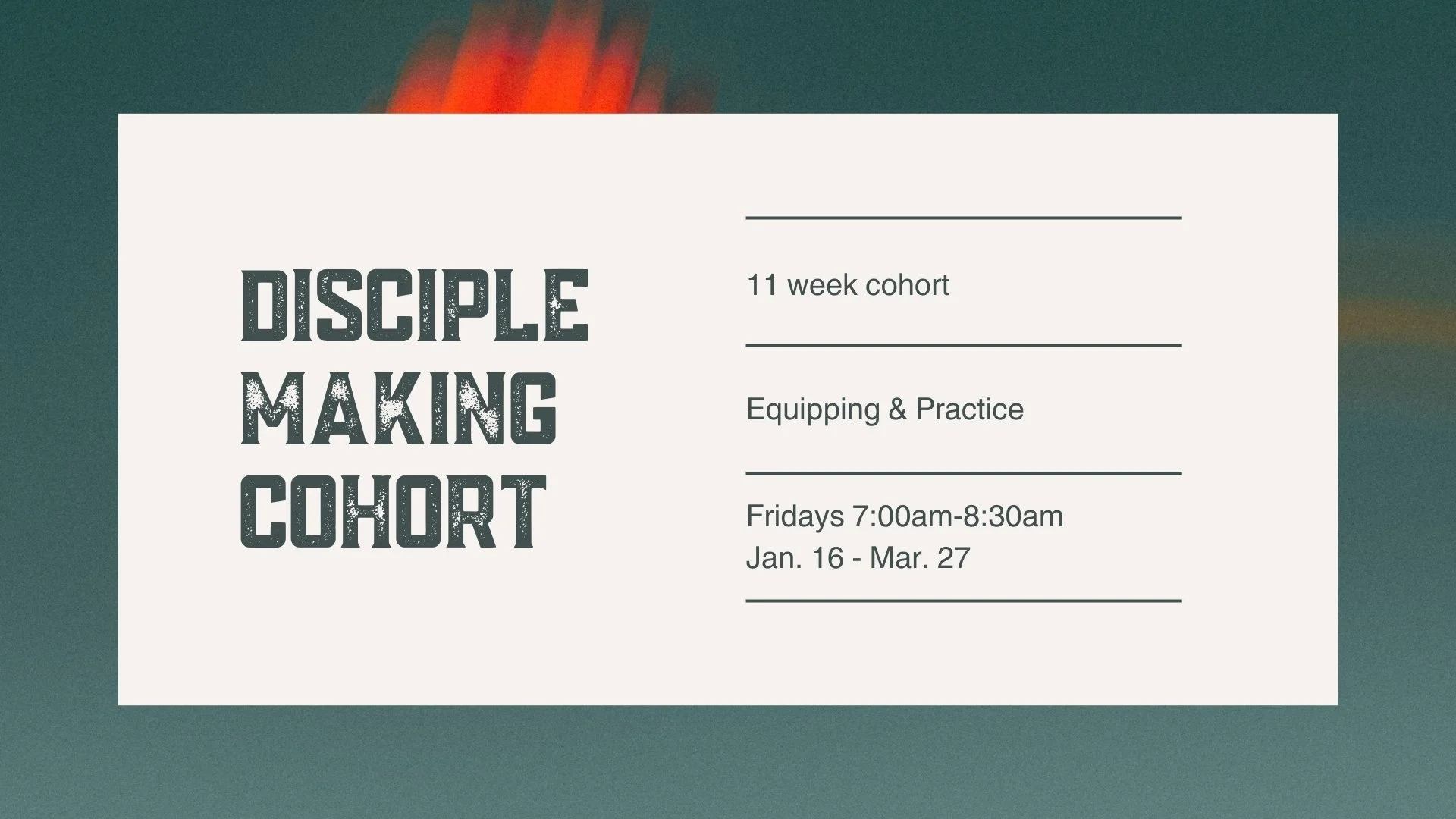 DISCIPLE MAKING COHORT

11 week cohort

Equipping & Practice

Fridays 7:00am-8:30am
Jan. 16 - Mar. 27